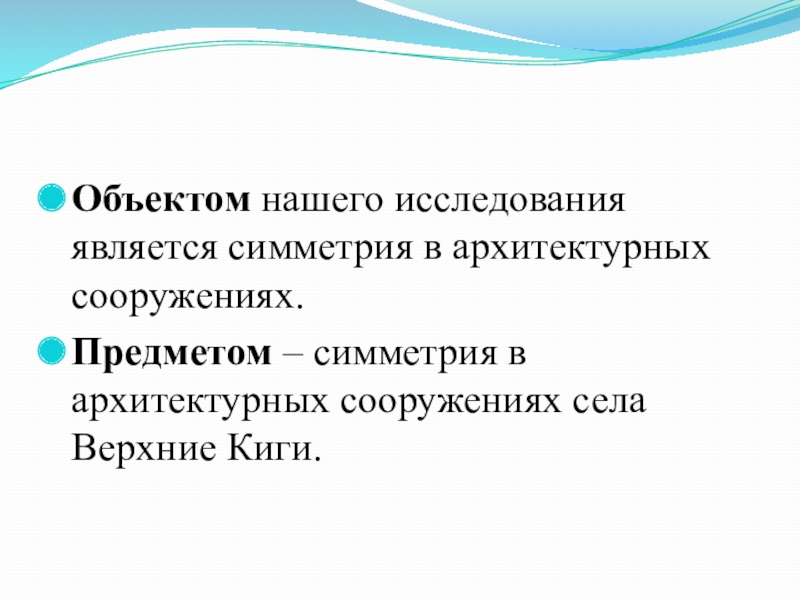 Объектом нашего исследования является симметрия в архитектурных сооружениях.

Предметом – симметрия в архитектурных сооружениях села Верхние Киги.